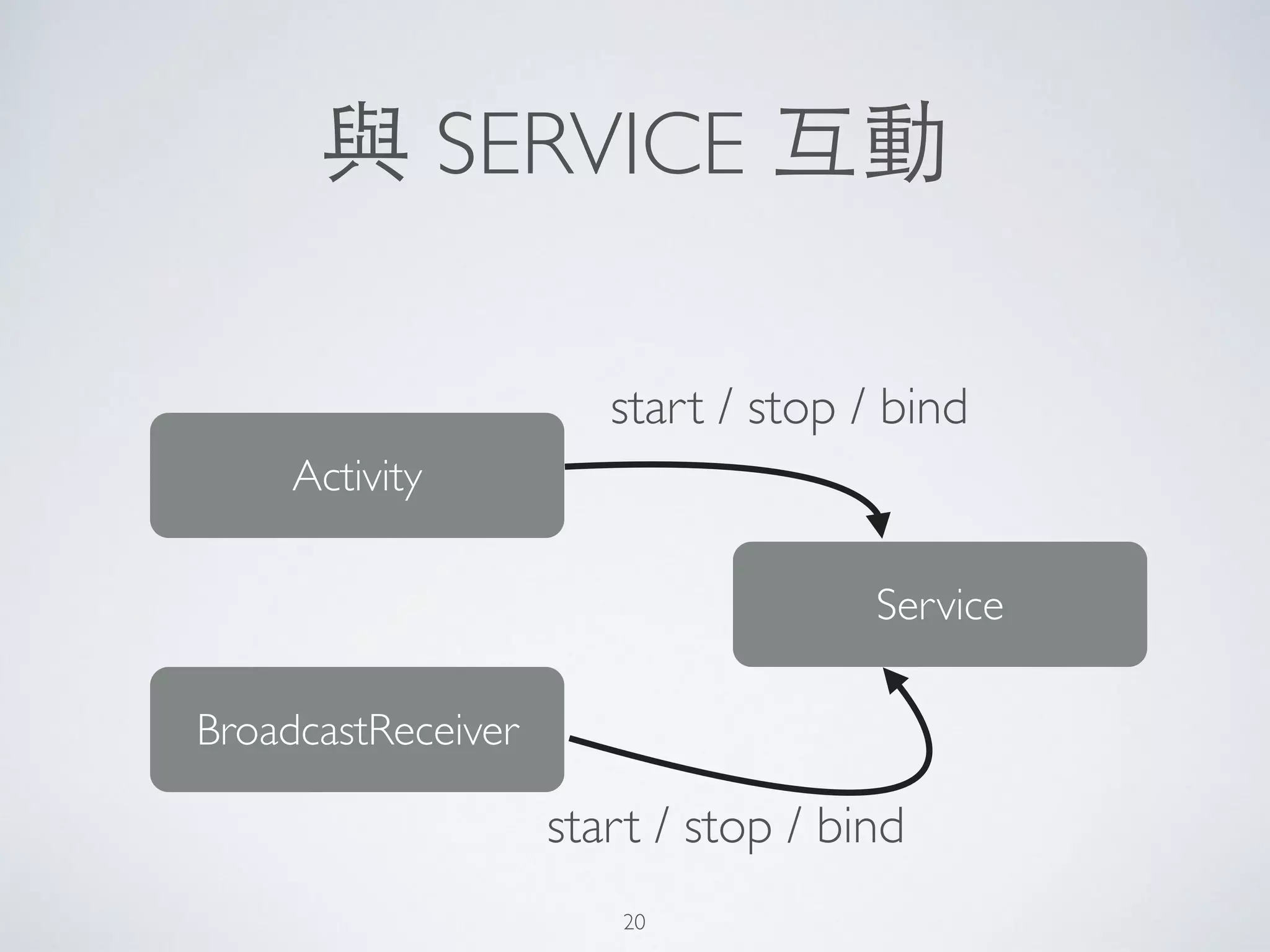 與 SERVICE 互動

start / stop / bind

Activity

Service

BroadcastReceiver

start / stop / bind

20